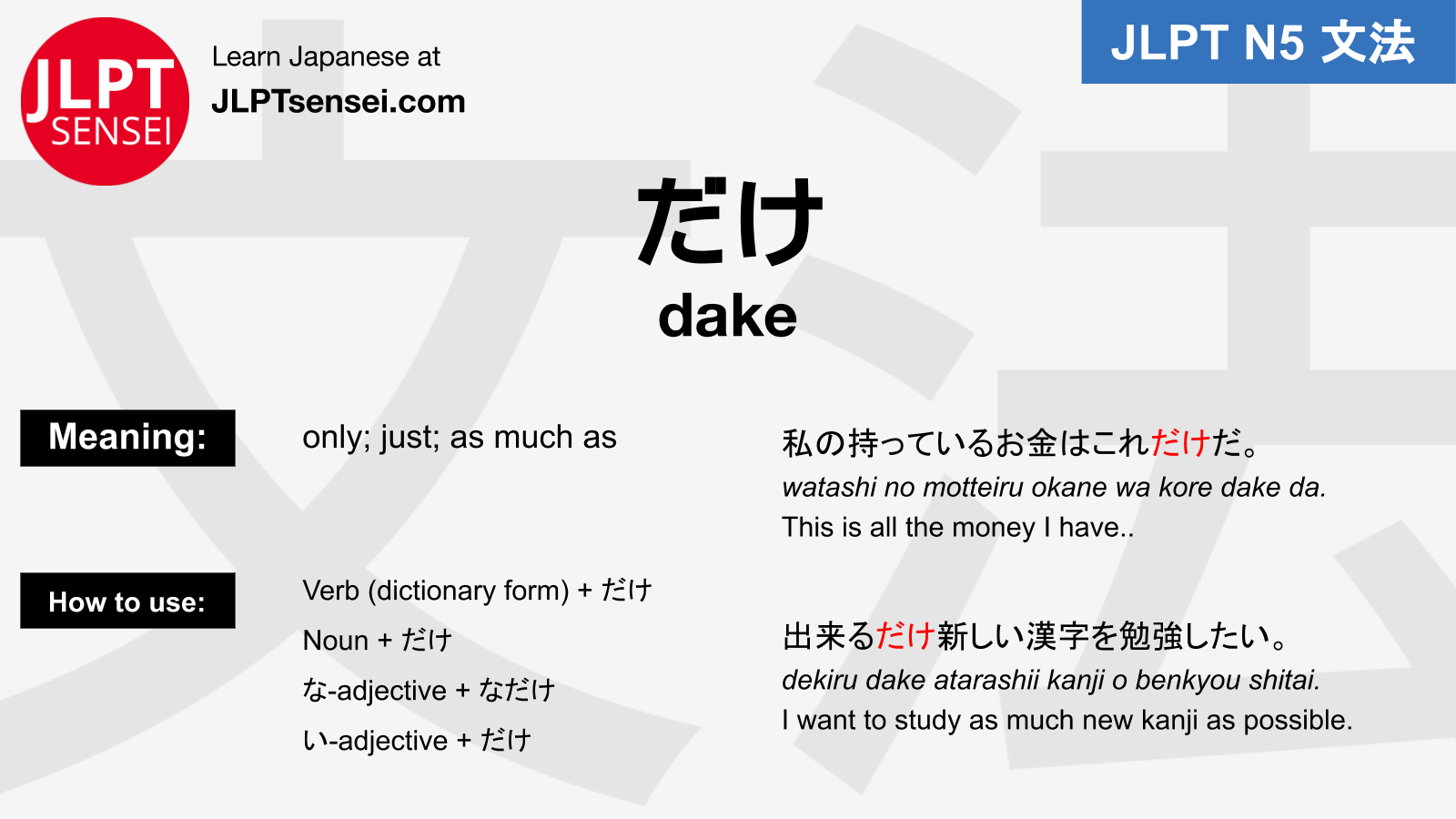 JLPT SENSEI

Learn Japanese at
JLPTsensei.com

JLPT N5 文法

だけ
dake

Meaning:
only; just; as much as

How to use:
Verb (dictionary form) + だけ
Noun + だけ
な-adjective + なだけ
い-adjective + だけ

私の持っているお金はこれだけだ。
watashi no motteiru okane wa kore dake da.
This is all the money I have..

出来るだけ新しい漢字を勉強したい。
dekiru dake atarashii kanji o benkyou shitai.
I want to study as much new kanji as possible.